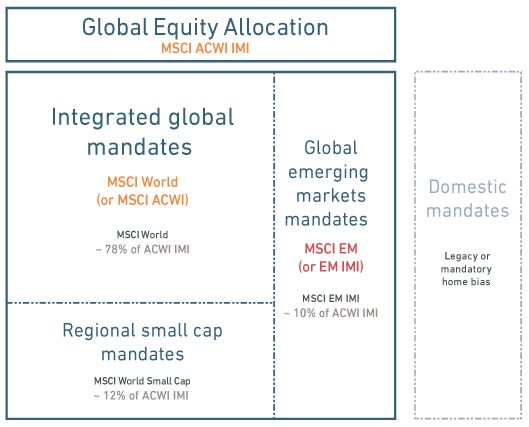 Global Equity Allocation
MSCI ACWI IMI

Integrated global mandates

MSCI World
(or MSCI ACWI)

MSCI World
~ 78% of ACWI IMI

Regional small cap mandates

MSCI World Small Cap
~ 12% of ACWI IMI

Global emerging markets mandates

MSCI EM
(or EM IMI)

MSCI EM IMI
~ 10% of ACWI IMI

Domestic mandates

Legacy or mandatory home bias